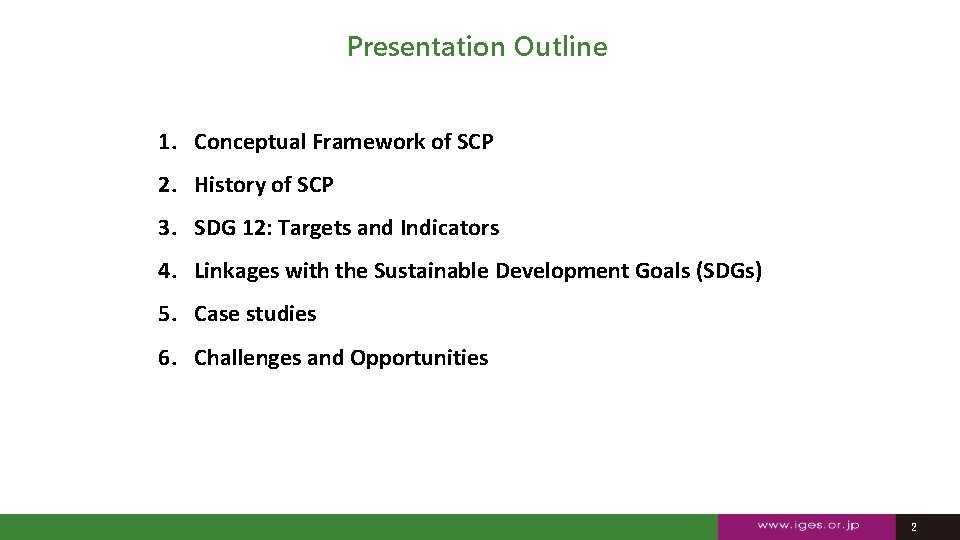 Presentation Outline

1. Conceptual Framework of SCP
2. History of SCP
3. SDG 12: Targets and Indicators
4. Linkages with the Sustainable Development Goals (SDGs)
5. Case studies
6. Challenges and Opportunities

www.iges.or.jp

2